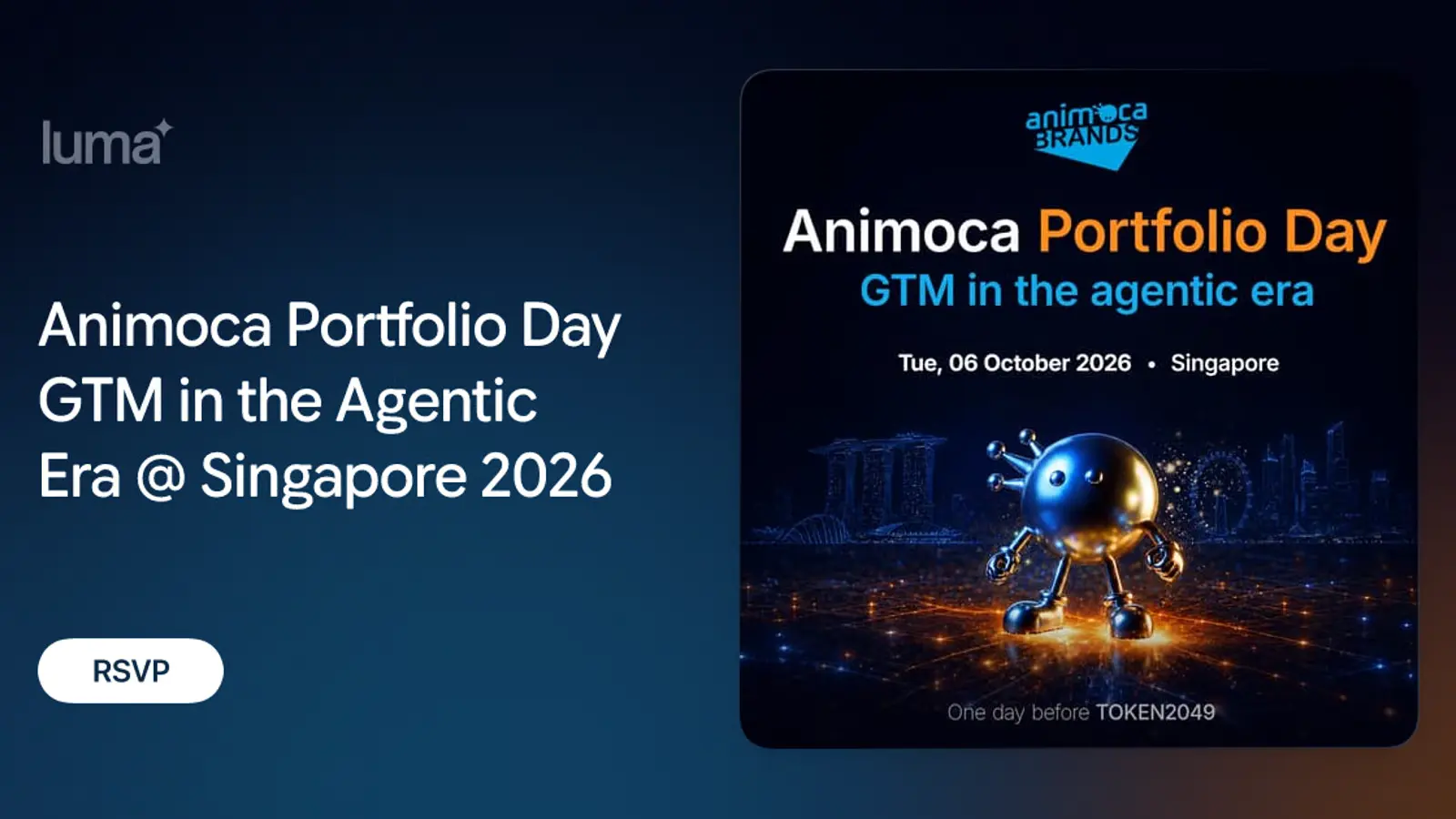 luma

Animoca Portfolio Day GTM in the Agentic Era @ Singapore 2026

RSVP

animoca BRANDS

Animoca Portfolio Day

GTM in the agentic era

Tue, 06 October 2026 • Singapore

One day before TOKEN2049